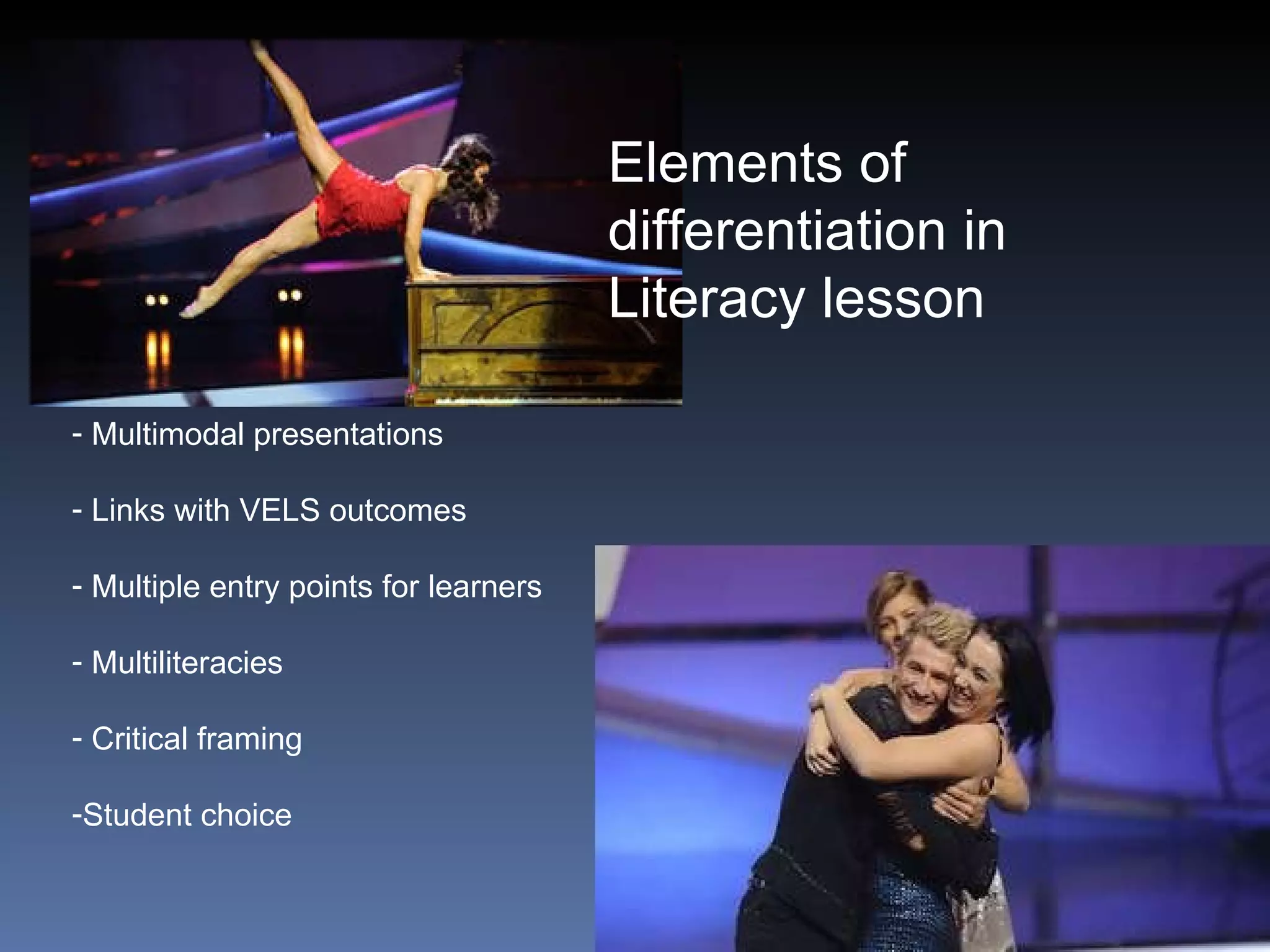 Elements of differentiation in Literacy lesson

- Multimodal presentations

- Links with VELS outcomes

- Multiple entry points for learners

- Multiliteracies

- Critical framing

-Student choice